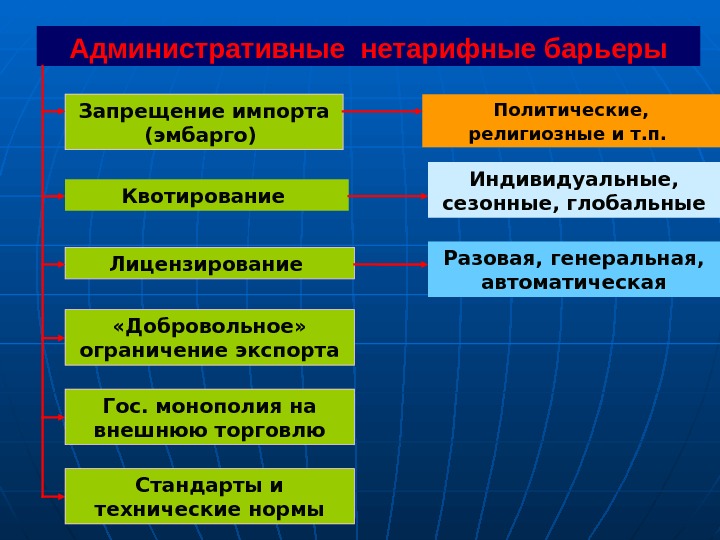 Административные нетарифные барьеры

Запрещение импорта (эмбарго)

Политические, религиозные и т.п.

Квотирование

Индивидуальные, сезонные, глобальные

Лицензирование

Разовая, генеральная, автоматическая

«Добровольное» ограничение экспорта

Гос. монополия на внешнюю торговлю

Стандарты и технические нормы